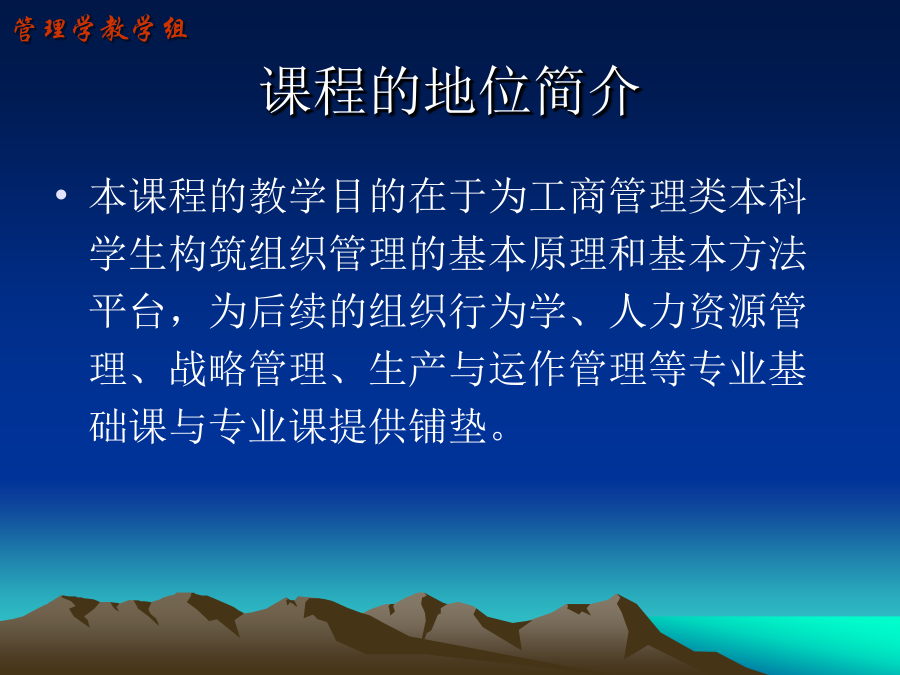 管理学教学组

课程的地位简介

• 本课程的教学目的在于为工商管理类本科学生构筑组织管理的基本原理和基本方法平台，为后续的组织行为学、人力资源管理、战略管理、生产与运作管理等专业基础课与专业课提供铺垫。